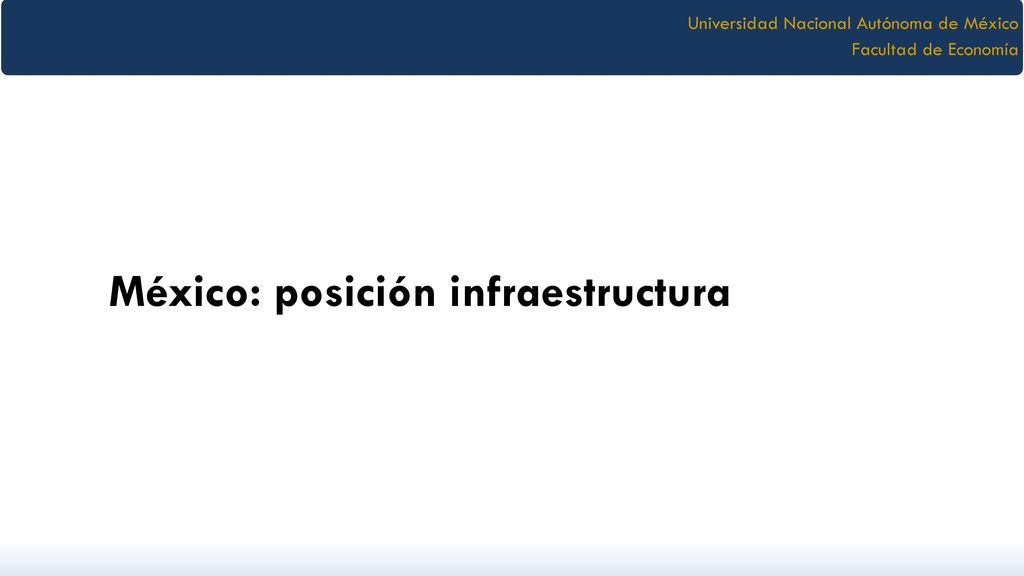 Universidad Nacional Autónoma de México
Facultad de Economía

México: posición infraestructura